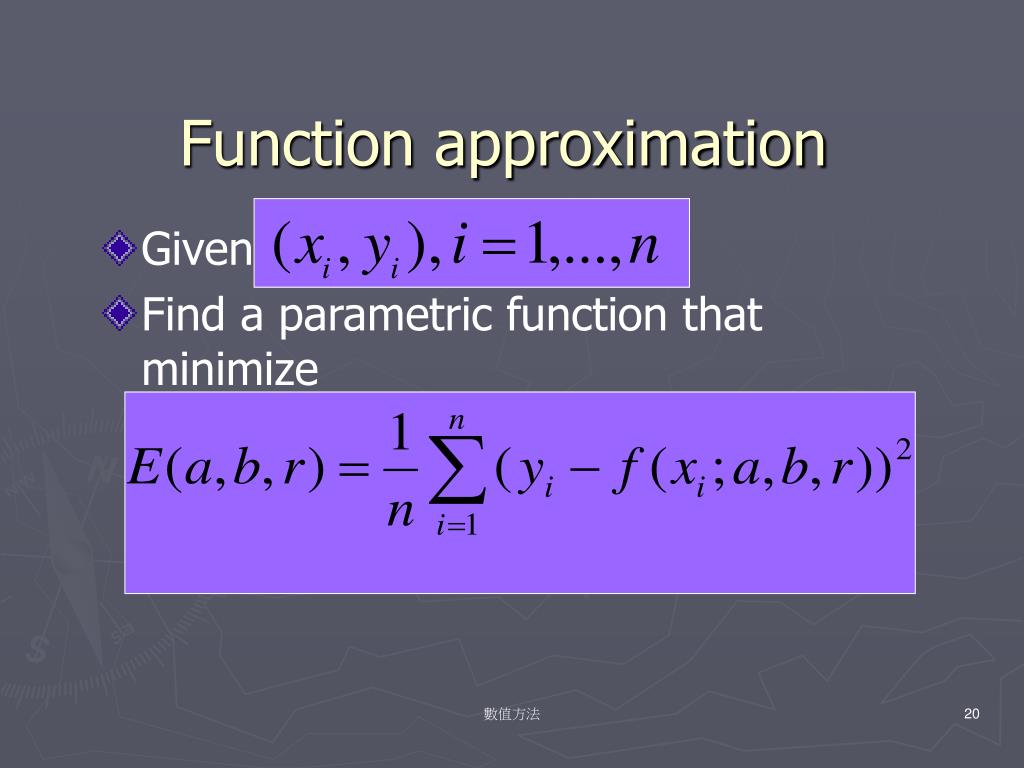 Function approximation

Given $(x_i, y_i), i = 1,...,n$

Find a parametric function that minimize

$E(a,b,r) = \frac{1}{n}\sum_{i=1}^{n}(y_i - f(x_i;a,b,r))^2$

數值方法

20